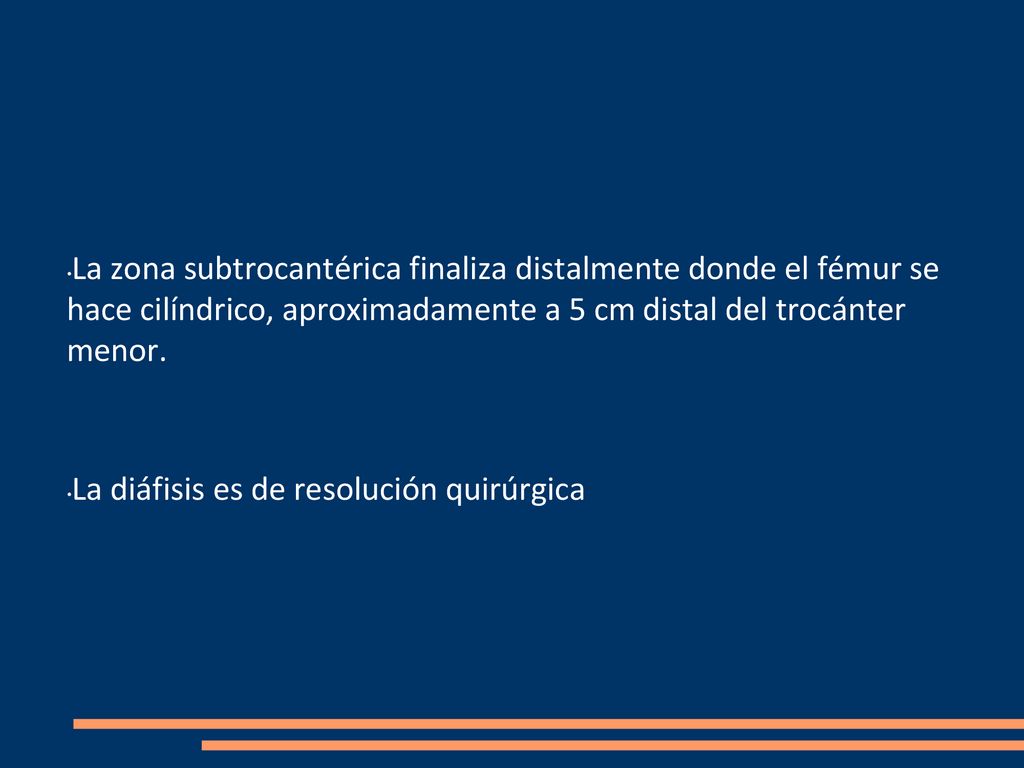 •La zona subtrocantérica finaliza distalmente donde el fémur se hace cilíndrico, aproximadamente a 5 cm distal del trocánter menor.

•La diáfisis es de resolución quirúrgica